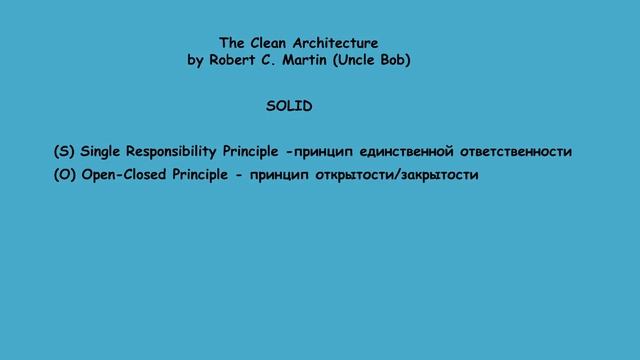 The Clean Architecture
by Robert C. Martin (Uncle Bob)

SOLID

(S) Single Responsibility Principle -принцип единственной ответственности

(O) Open-Closed Principle - принцип открытости/закрытости